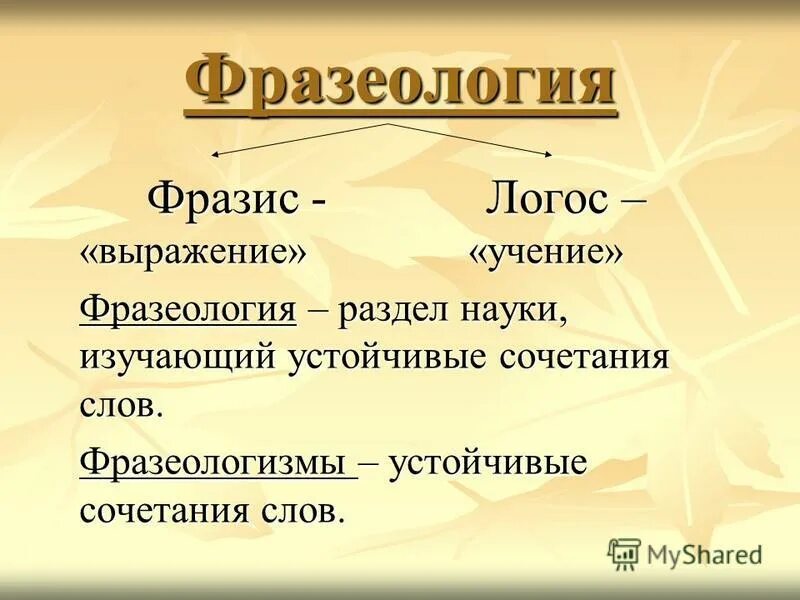 Фразеология

Фразис - «выражение»

Логос – «учение»

Фразеология – раздел науки, изучающий устойчивые сочетания слов.

Фразеологизмы – устойчивые сочетания слов.

MyShared